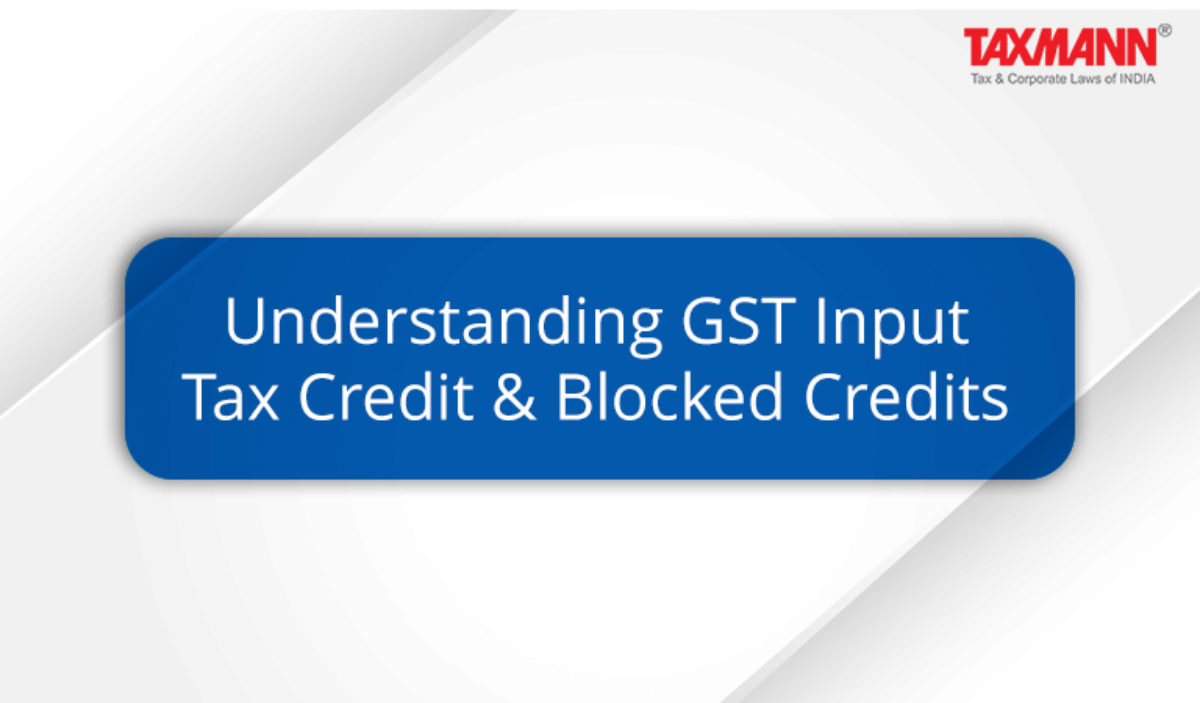 TAXMANN®
Tax & Corporate Laws of INDIA

Understanding GST Input Tax Credit & Blocked Credits